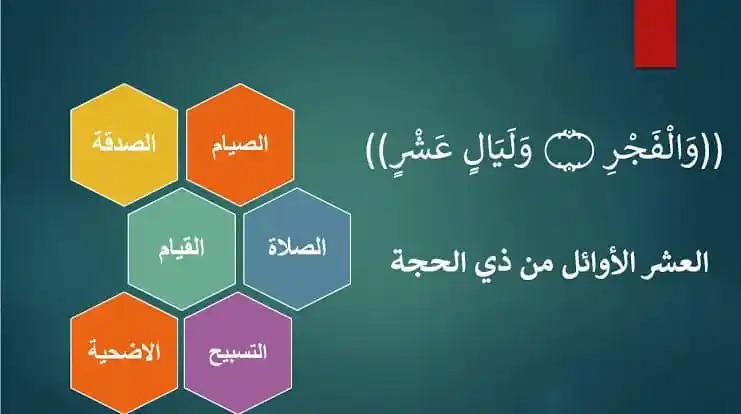 ((وَالْفَجْرِ ۝ وَلَيَالٍ عَشْرٍ))

العشر الأوائل من ذي الحجة

الصيام

الصدقة

الصلاة

القيام

التسبيح

الاضحية